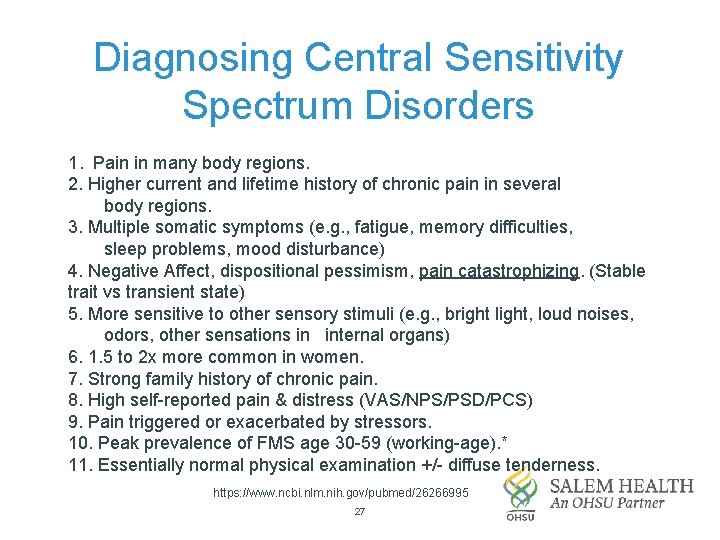 Diagnosing Central Sensitivity Spectrum Disorders

1. Pain in many body regions.
2. Higher current and lifetime history of chronic pain in several body regions.
3. Multiple somatic symptoms (e.g., fatigue, memory difficulties, sleep problems, mood disturbance)
4. Negative Affect, dispositional pessimism, pain catastrophizing. (Stable trait vs transient state)
5. More sensitive to other sensory stimuli (e.g., bright light, loud noises, odors, other sensations in internal organs)
6. 1.5 to 2x more common in women.
7. Strong family history of chronic pain.
8. High self-reported pain & distress (VAS/NPS/PSD/PCS)
9. Pain triggered or exacerbated by stressors.
10. Peak prevalence of FMS age 30-59 (working-age).*
11. Essentially normal physical examination +/- diffuse tenderness.

https://www.ncbi.nlm.nih.gov/pubmed/26266995

27

OHSU
SALEM HEALTH
An OHSU Partner